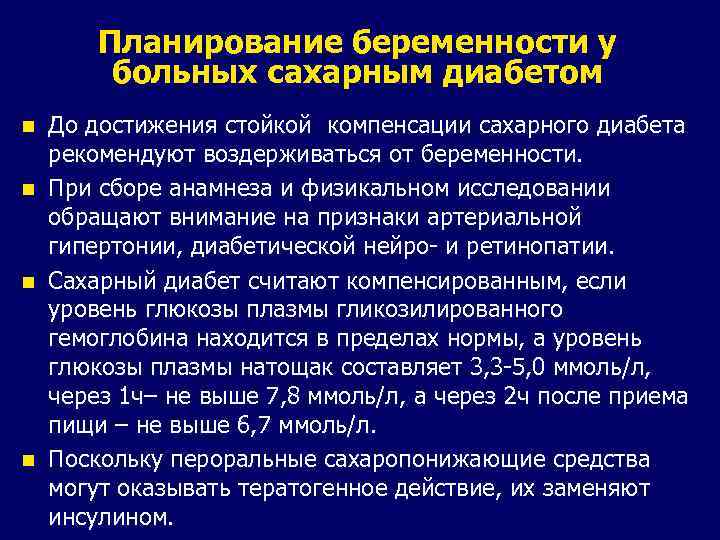 Планирование беременности у больных сахарным диабетом

- До достижения стойкой  компенсации сахарного диабета рекомендуют воздерживаться от беременности.
- При сборе анамнеза и физикальном исследовании обращают внимание на признаки артериальной гипертонии, диабетической нейро- и ретинопатии.
- Сахарный диабет считают компенсированным, если уровень глюкозы плазмы гликозилированного гемоглобина находится в пределах нормы, а уровень глюкозы плазмы натощак составляет 3,3-5,0 ммоль/л, через 1ч– не выше 7,8 ммоль/л, а через 2ч после приема пищи – не выше 6,7 ммоль/л.
- Поскольку пероральные сахаропонижающие средства могут оказывать тератогенное действие, их заменяют инсулином.